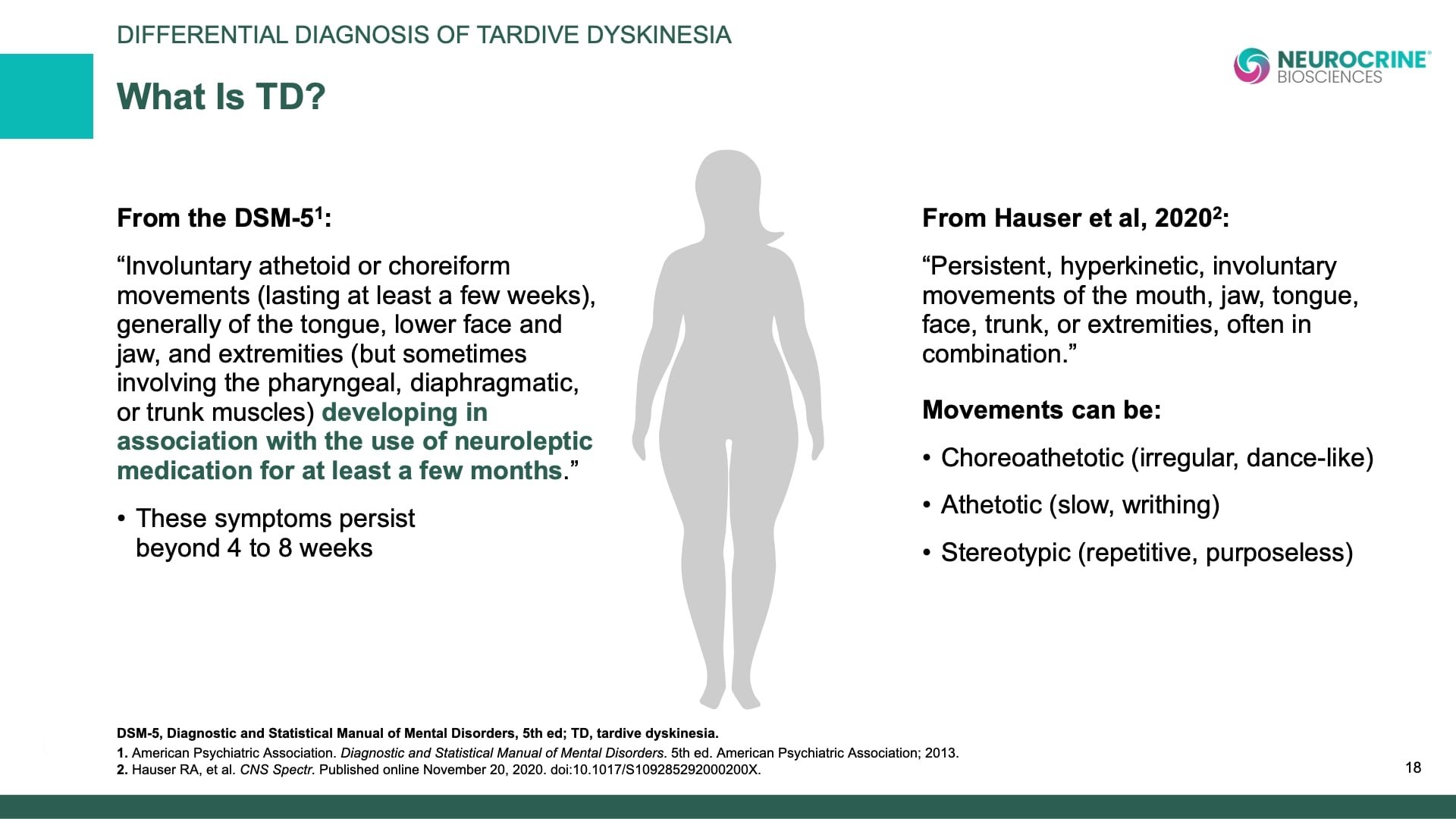 DIFFERENTIAL DIAGNOSIS OF TARDIVE DYSKINESIA

NEUROCRINE® BIOSCIENCES

What Is TD?

From the DSM-5$^1$:

“Involuntary athetoid or choreiform movements (lasting at least a few weeks), generally of the tongue, lower face and jaw, and extremities (but sometimes involving the pharyngeal, diaphragmatic, or trunk muscles) developing in association with the use of neuroleptic medication for at least a few months.”

• These symptoms persist beyond 4 to 8 weeks

From Hauser et al, 2020$^2$:

“Persistent, hyperkinetic, involuntary movements of the mouth, jaw, tongue, face, trunk, or extremities, often in combination.”

Movements can be:

• Choreoathetotic (irregular, dance-like)

• Athetotic (slow, writhing)

• Stereotypic (repetitive, purposeless)

DSM-5, Diagnostic and Statistical Manual of Mental Disorders, 5th ed; TD, tardive dyskinesia.

1. American Psychiatric Association. Diagnostic and Statistical Manual of Mental Disorders. 5th ed. American Psychiatric Association; 2013.

2. Hauser RA, et al. CNS Spectr. Published online November 20, 2020. doi:10.1017/S109285292000200X.

18